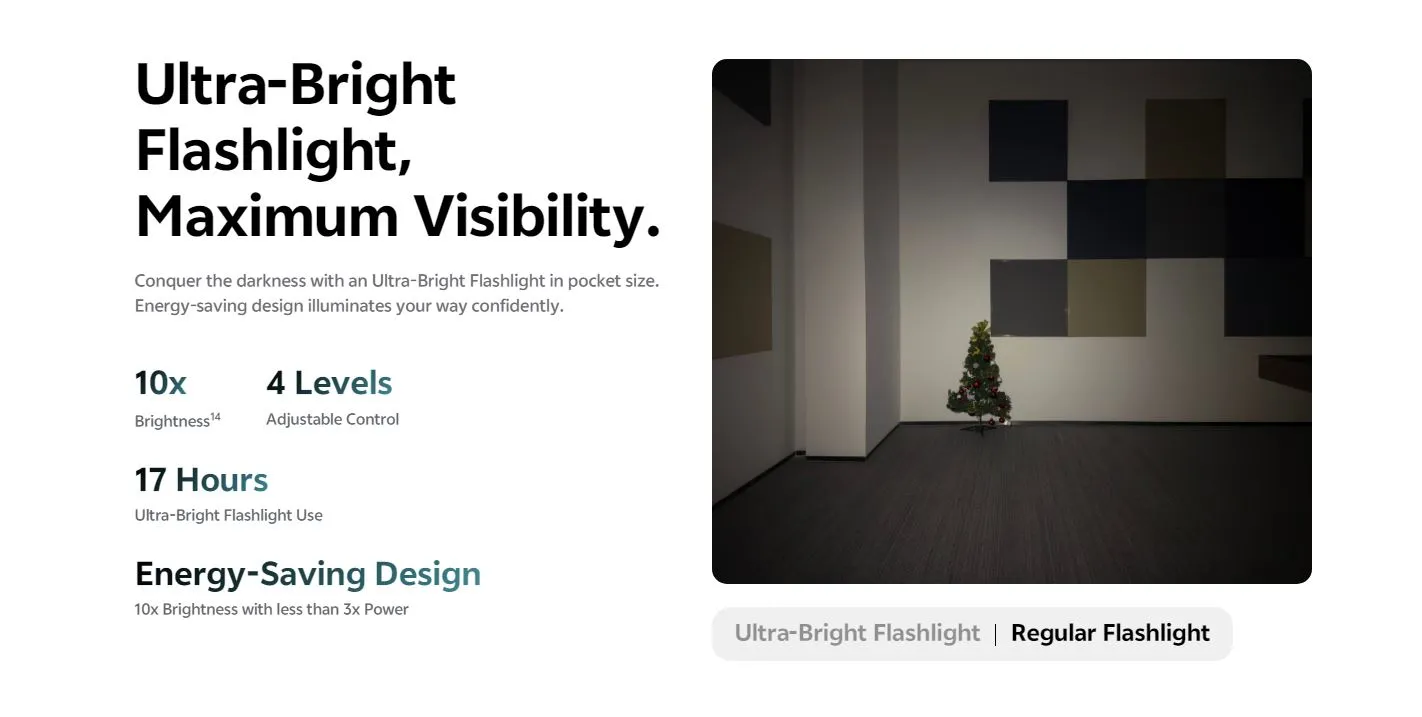 Ultra-Bright Flashlight, Maximum Visibility.

Conquer the darkness with an Ultra-Bright Flashlight in pocket size. Energy-saving design illuminates your way confidently.

10x
Brightness$^{14}$

4 Levels
Adjustable Control

17 Hours
Ultra-Bright Flashlight Use

Energy-Saving Design
10x Brightness with less than 3x Power

Ultra-Bright Flashlight | Regular Flashlight